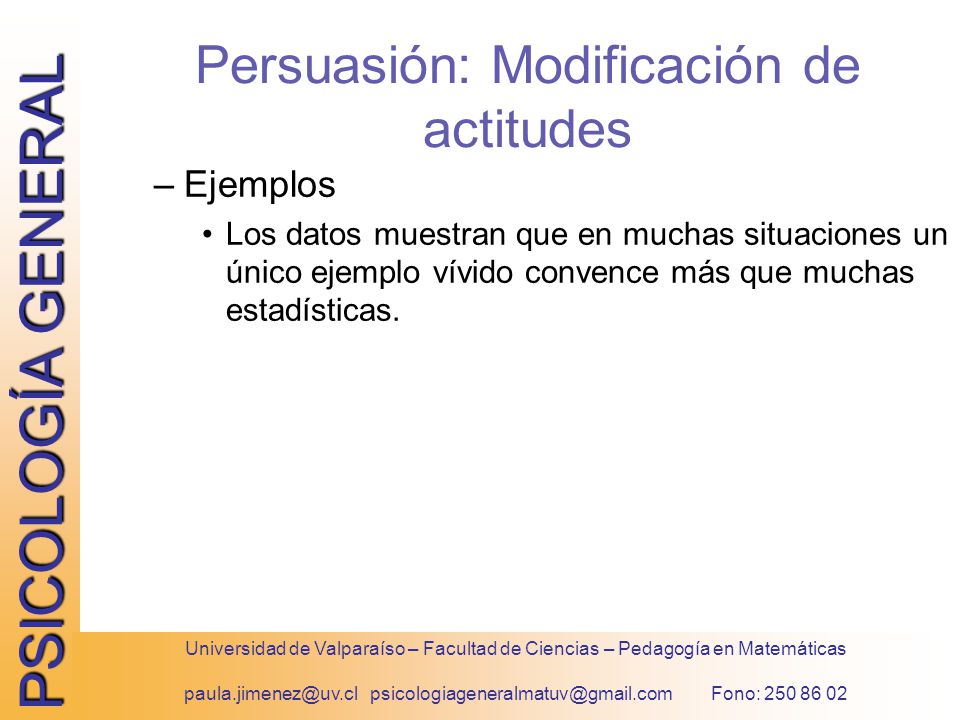 PSICOLOGÍA GENERAL

Persuasión: Modificación de actitudes

– Ejemplos

• Los datos muestran que en muchas situaciones un único ejemplo vívido convence más que muchas estadísticas.

Universidad de Valparaíso – Facultad de Ciencias – Pedagogía en Matemáticas

paula.jimenez@uv.cl psicologiageneralmatuv@gmail.com Fono: 250 86 02